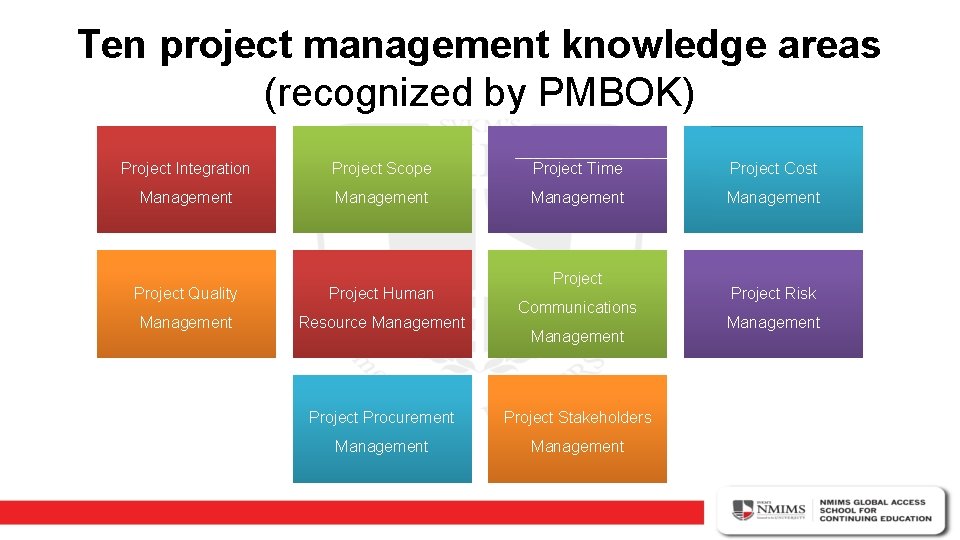 Ten project management knowledge areas
(recognized by PMBOK)

Project Integration Management

Project Scope Management

Project Time Management

Project Cost Management

Project Quality Management

Project Human Resource Management

Project Communications Management

Project Risk Management

Project Procurement Management

Project Stakeholders Management

NMIMS

NMIMS GLOBAL ACCESS SCHOOL FOR CONTINUING EDUCATION